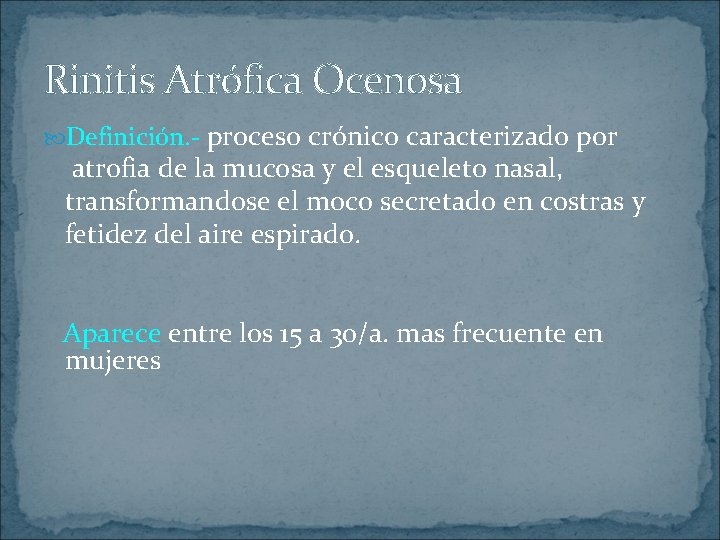 Rinitis Atrófica Ocenosa

Definición.- proceso crónico caracterizado por atrofia de la mucosa y el esqueleto nasal, transformandose el moco secretado en costras y fetidez del aire espirado.

Aparece entre los 15 a 30/a. mas frecuente en mujeres